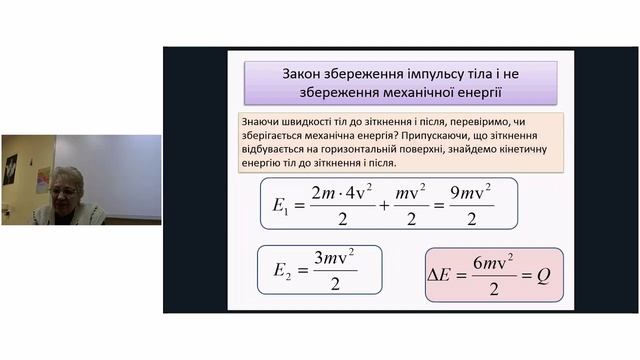 Закон збереження імпульсу тіла і не збереження механічної енергії

Знаючи швидкості тіл до зіткнення і після, перевіримо, чи зберігається механічна енергія? Припускаючи, що зіткнення відбувається на горизонтальній поверхні, знайдемо кінетичну енергію тіл до зіткнення і після.

$E_1 = \frac{2m \cdot 4v^2}{2} + \frac{mv^2}{2} = \frac{9mv^2}{2}$

$E_2 = \frac{3mv^2}{2}$

$\Delta E = \frac{6mv^2}{2} = Q$